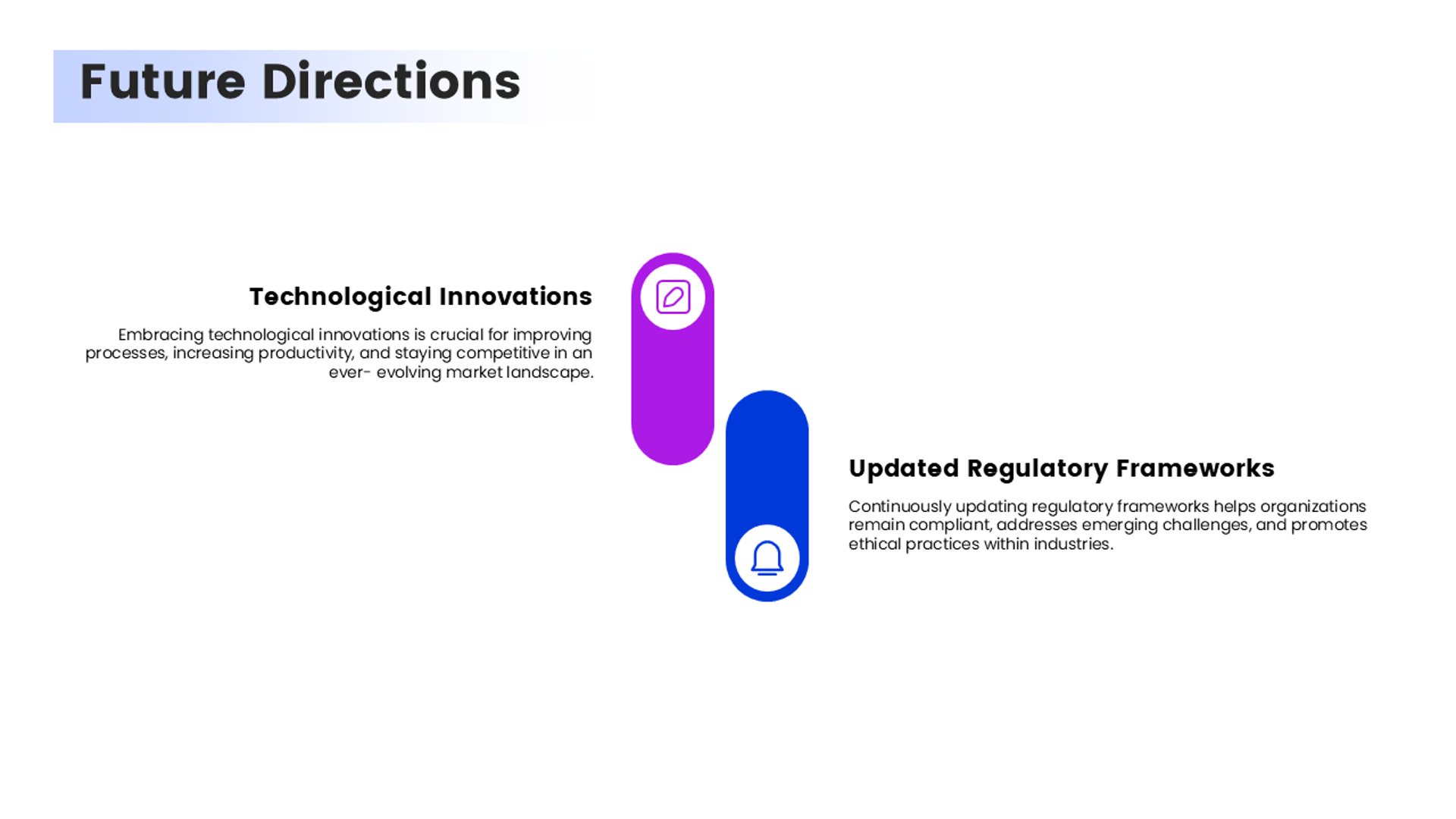 Future Directions

Technological Innovations

Embracing technological innovations is crucial for improving processes, increasing productivity, and staying competitive in an ever- evolving market landscape.

Updated Regulatory Frameworks

Continuously updating regulatory frameworks helps organizations remain compliant, addresses emerging challenges, and promotes ethical practices within industries.